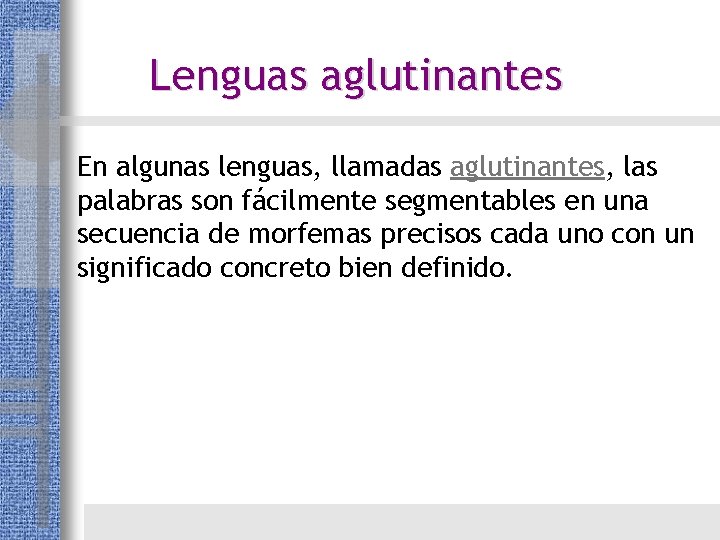 Lenguas aglutinantes

En algunas lenguas, llamadas aglutinantes, las palabras son fácilmente segmentables en una secuencia de morfemas precisos cada uno con un significado concreto bien definido.